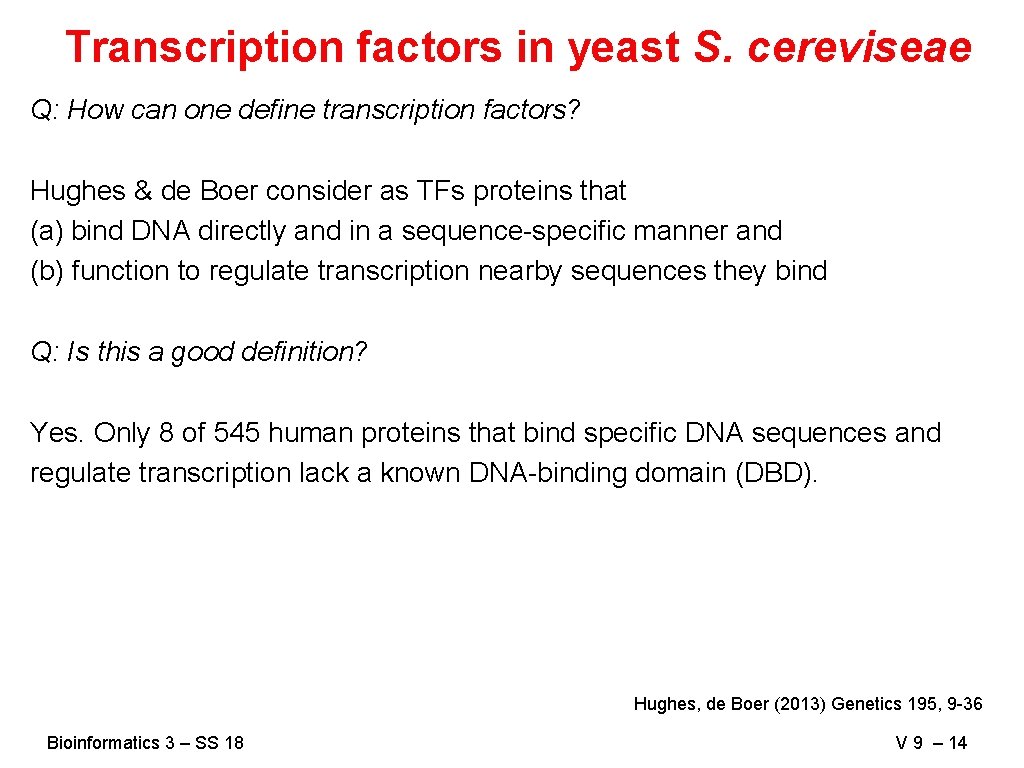 Transcription factors in yeast S. cereviseae

Q: How can one define transcription factors?

Hughes & de Boer consider as TFs proteins that
(a) bind DNA directly and in a sequence-specific manner and
(b) function to regulate transcription nearby sequences they bind

Q: Is this a good definition?

Yes. Only 8 of 545 human proteins that bind specific DNA sequences and regulate transcription lack a known DNA-binding domain (DBD).

Hughes, de Boer (2013) Genetics 195, 9-36

Bioinformatics 3 – SS 18

V 9 – 14